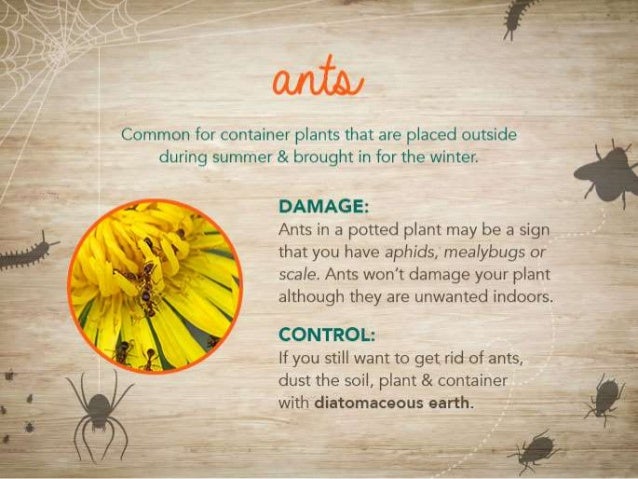 ants

Common for container plants that are placed outside during summer & brought in for the winter.

DAMAGE:
Ants in a potted plant may be a sign that you have aphids, mealybugs or scale. Ants won't damage your plant although they are unwanted indoors.

CONTROL:
If you still want to get rid of ants, dust the soil, plant & container with diatomaceous earth.